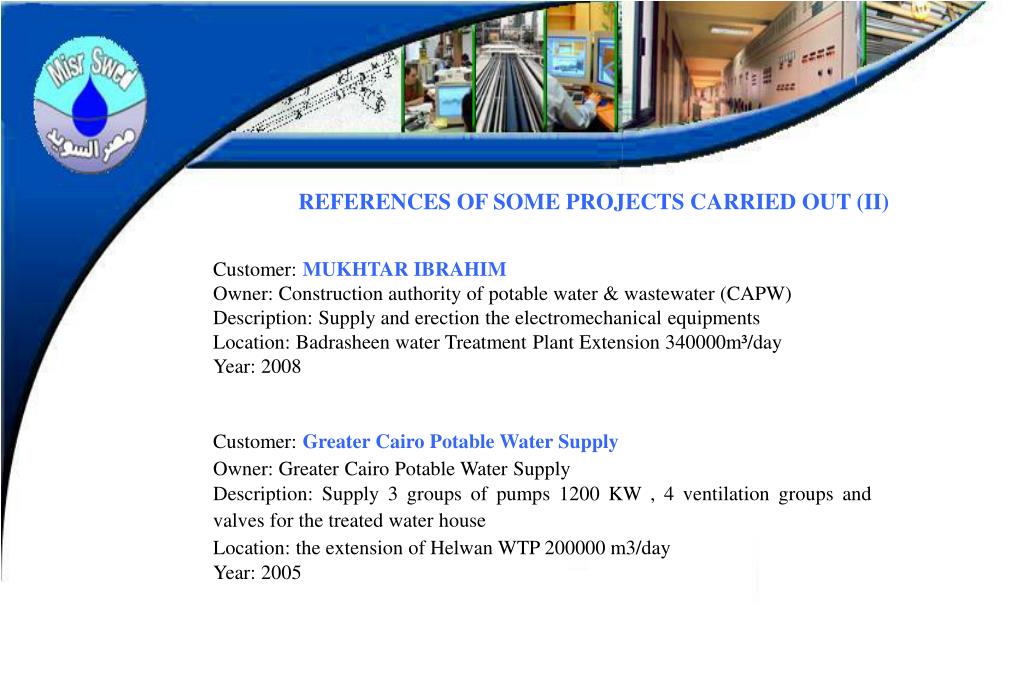 Misr Swed
مصر السويد

REFERENCES OF SOME PROJECTS CARRIED OUT (II)

Customer: MUKHTAR IBRAHIM
Owner: Construction authority of potable water & wastewater (CAPW)
Description: Supply and erection the electromechanical equipments
Location: Badrasheen water Treatment Plant Extension 340000m³/day
Year: 2008

Customer: Greater Cairo Potable Water Supply
Owner: Greater Cairo Potable Water Supply
Description: Supply 3 groups of pumps 1200 KW , 4 ventilation groups and valves for the treated water house
Location: the extension of Helwan WTP 200000 m3/day
Year: 2005